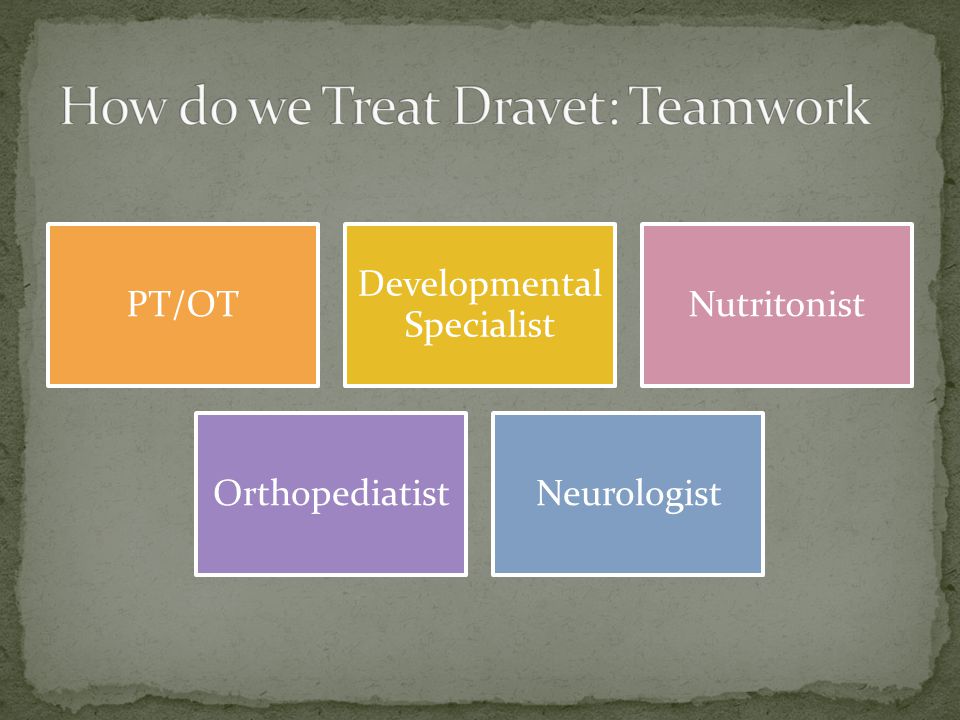 How do we Treat Dravet: Teamwork

PT/OT

Developmental Specialist

Nutritonist

Orthopediatist

Neurologist